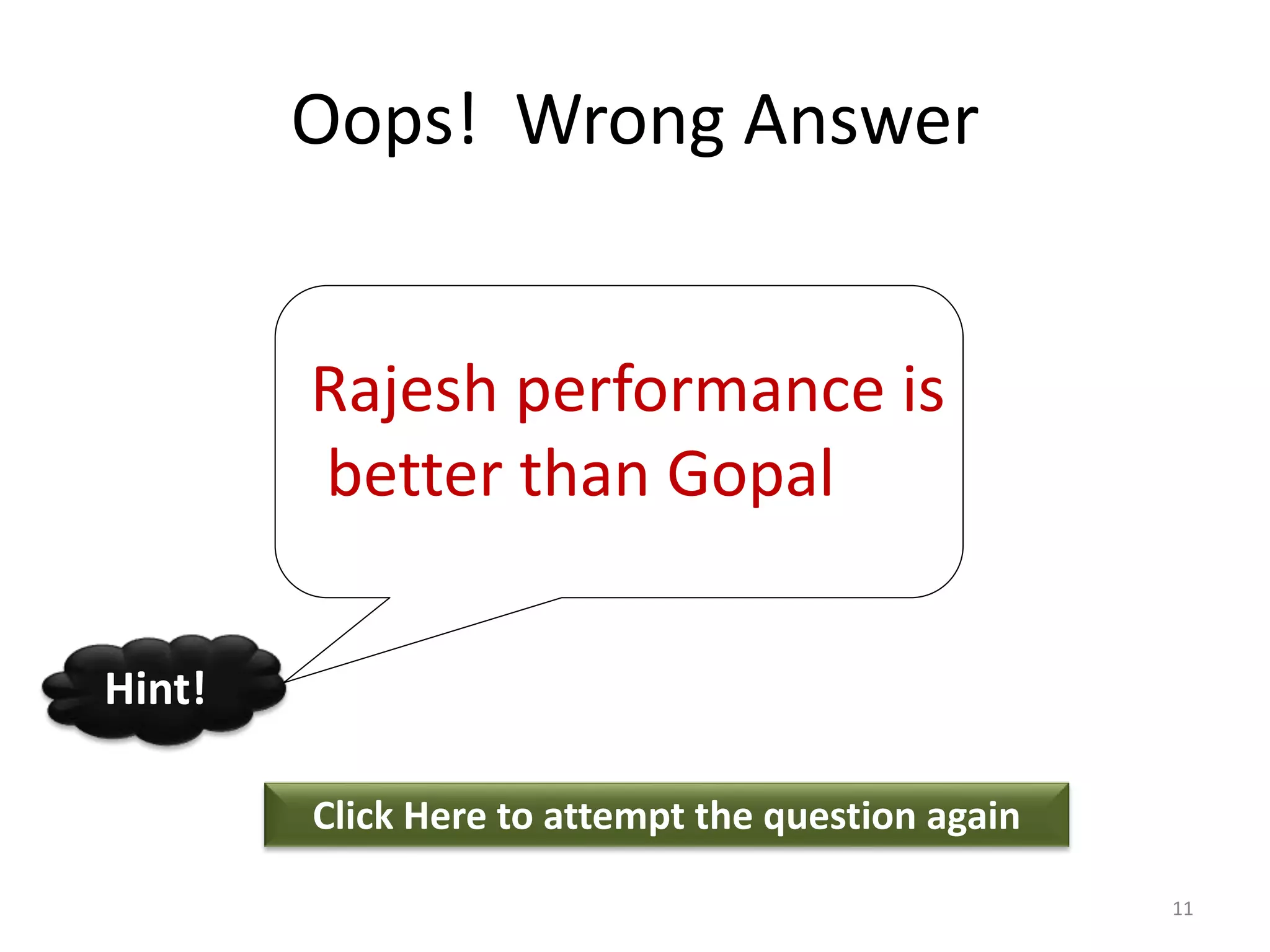 Oops! Wrong Answer

Rajesh performance is better than Gopal

Hint!

Click Here to attempt the question again

11